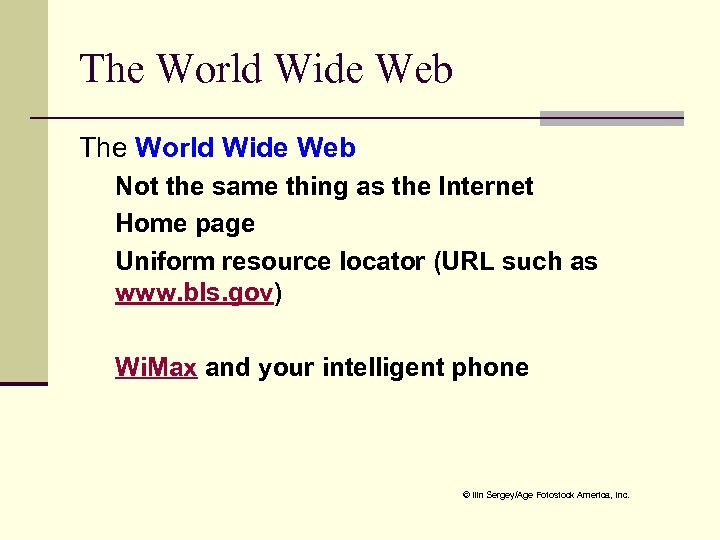 The World Wide Web

The World Wide Web

Not the same thing as the Internet

Home page

Uniform resource locator (URL such as www.bls.gov)

WiMax and your intelligent phone

© Ilin Sergey/Age Fotostock America, Inc.